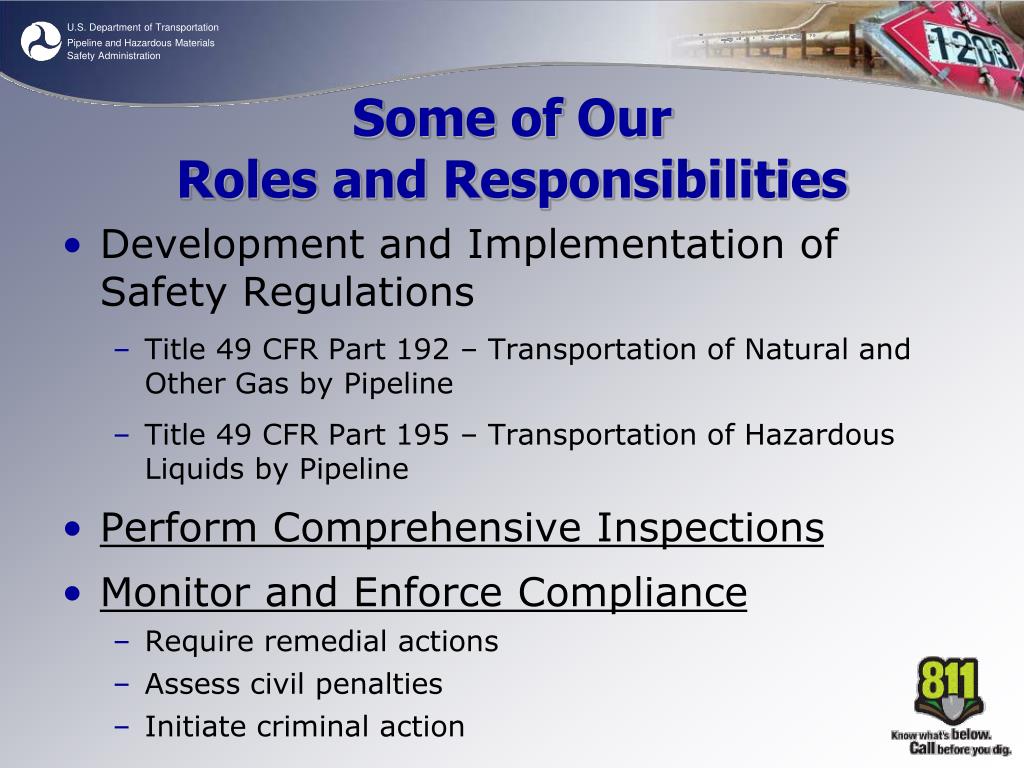 U.S. Department of Transportation
Pipeline and Hazardous Materials Safety Administration

1203

Some of Our
Roles and Responsibilities

• Development and Implementation of Safety Regulations
– Title 49 CFR Part 192 – Transportation of Natural and Other Gas by Pipeline
– Title 49 CFR Part 195 – Transportation of Hazardous Liquids by Pipeline
• Perform Comprehensive Inspections
• Monitor and Enforce Compliance
– Require remedial actions
– Assess civil penalties
– Initiate criminal action

811
Know what's below.
Call before you dig.